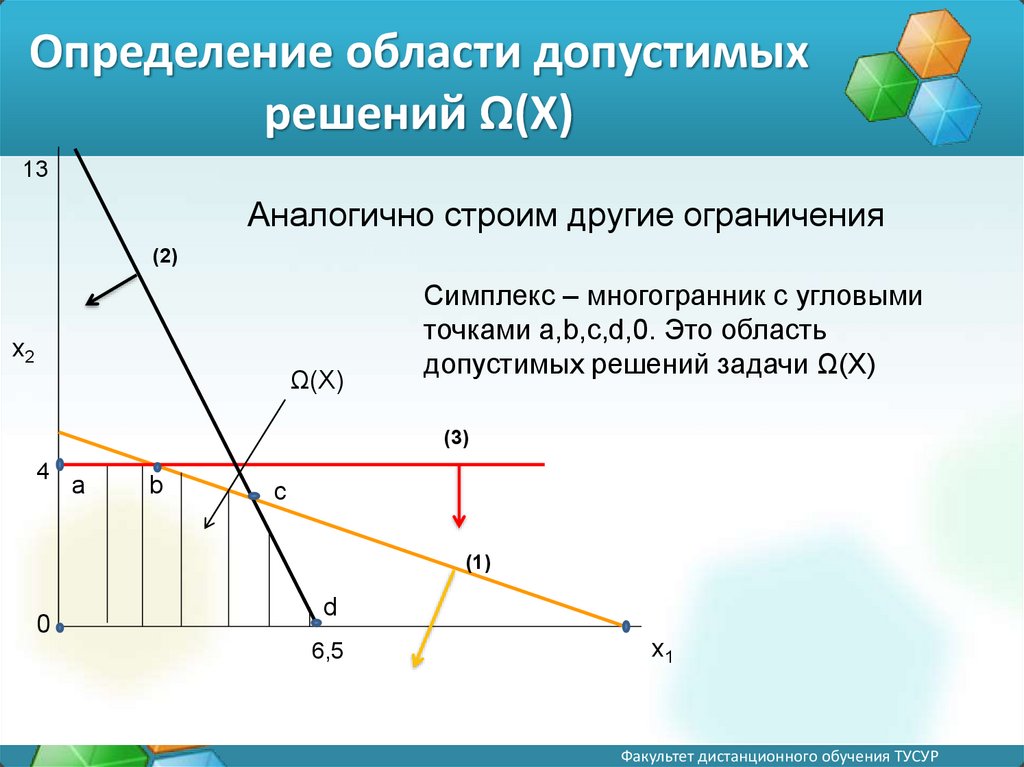 Определение области допустимых решений Ω(X)

Аналогично строим другие ограничения

Симплекс – многогранник с угловыми точками a,b,c,d,0. Это область допустимых решений задачи Ω(X)

13

(2)

$x_2$

Ω(X)

(3)

4

a

b

c

(1)

d

0

6,5

$x_1$

Факультет дистанционного обучения ТУСУР